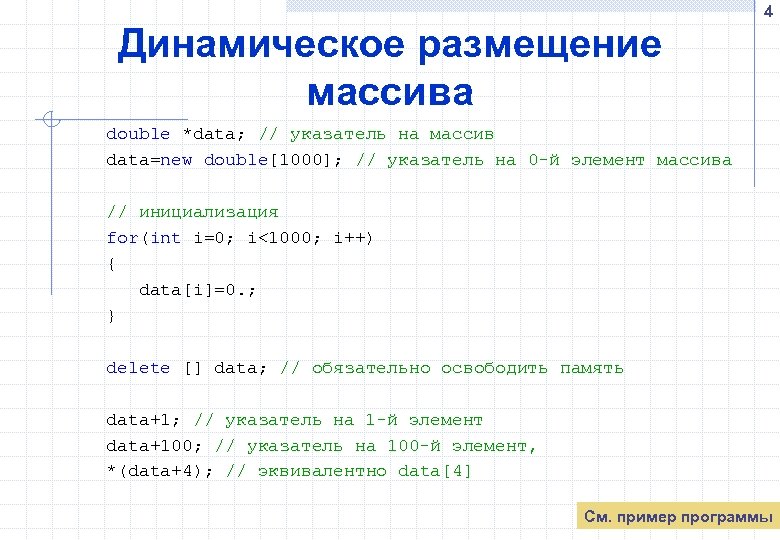 4

Динамическое размещение массива

double *data; // указатель на массив
data=new double[1000]; // указатель на 0-й элемент массива

// инициализация
for(int i=0; i<1000; i++)
{
data[i]=0.;
}

delete [] data; // обязательно освободить память

data+1; // указатель на 1-й элемент
data+100; // указатель на 100-й элемент,
*(data+4); // эквивалентно data[4]

См. пример программы